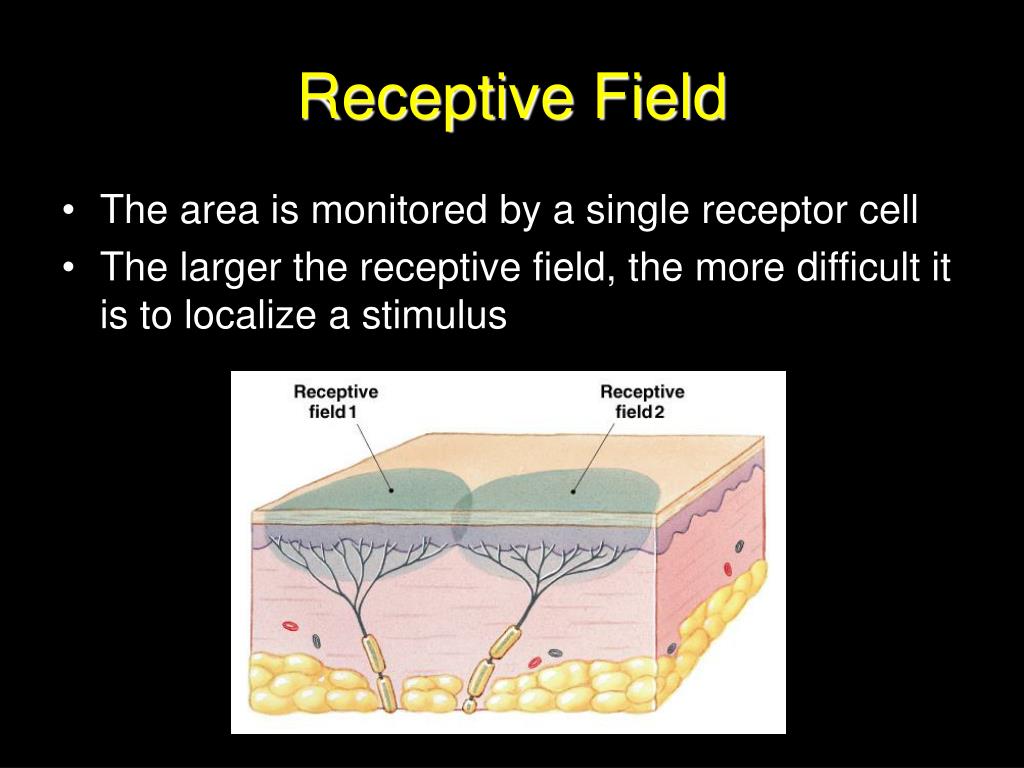 Receptive Field

• The area is monitored by a single receptor cell
• The larger the receptive field, the more difficult it is to localize a stimulus

Receptive field 1

Receptive field 2